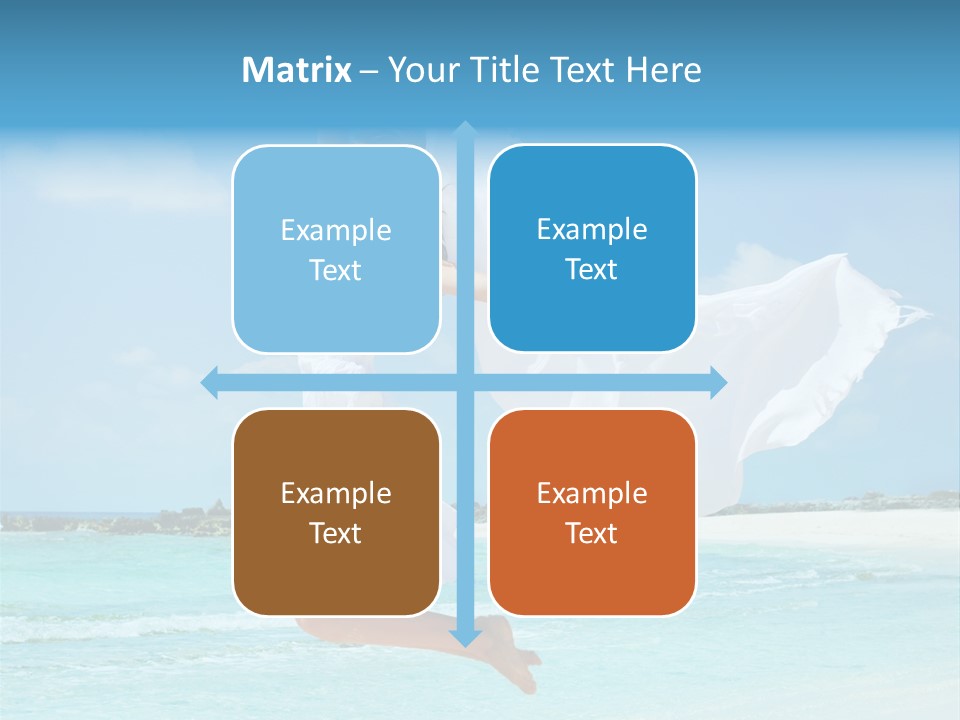 Matrix – Your Title Text Here

Example Text

Example Text

Example Text

Example Text